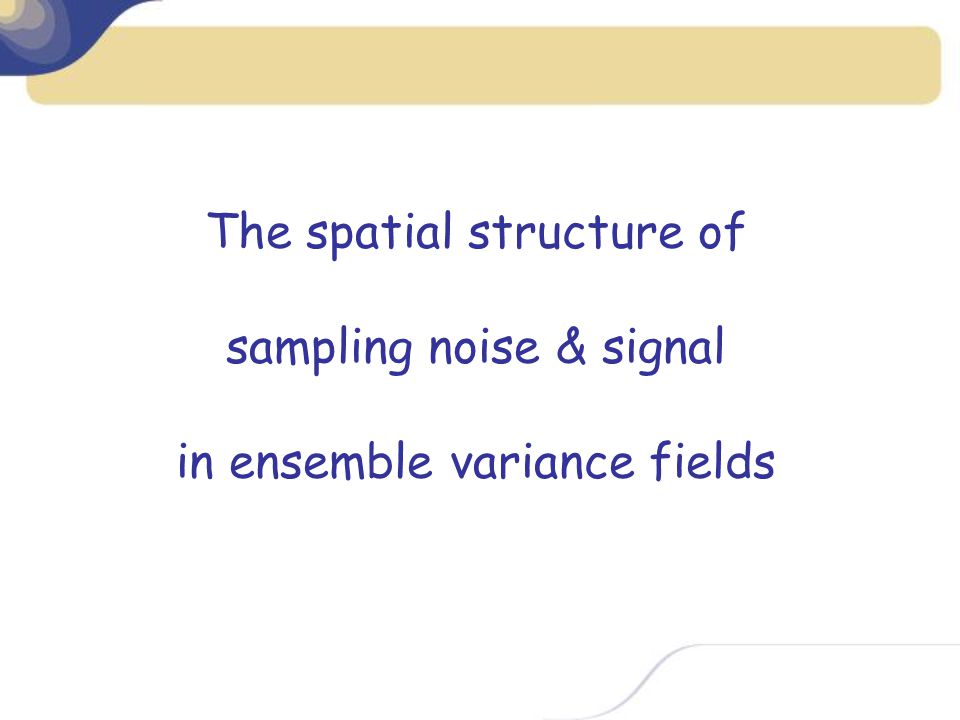 The spatial structure of

sampling noise & signal

in ensemble variance fields